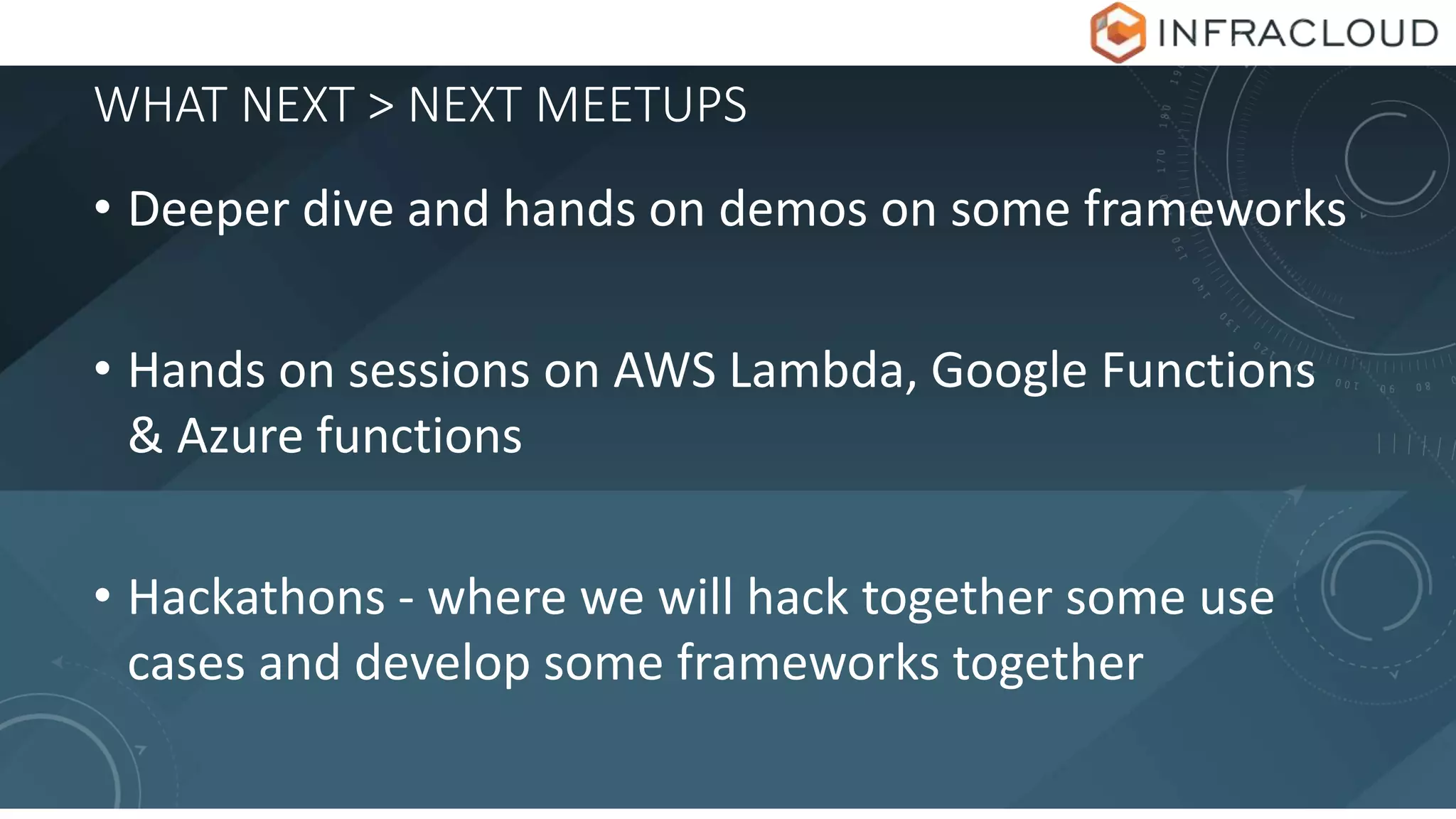 INFRACLOUD

WHAT NEXT > NEXT MEETUPS

• Deeper dive and hands on demos on some frameworks

• Hands on sessions on AWS Lambda, Google Functions & Azure functions

• Hackathons - where we will hack together some use cases and develop some frameworks together